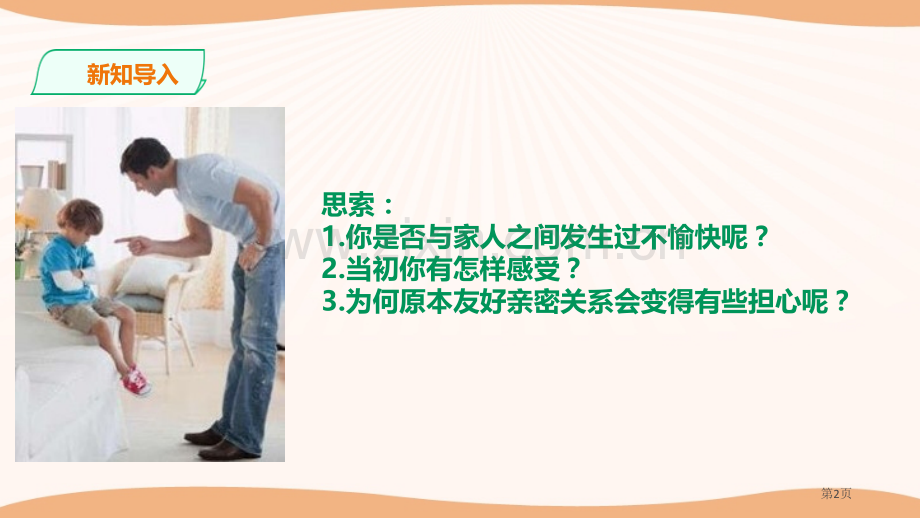 新知导入

思索：
1.你是否与家人之间发生过不愉快呢？
2.当初你有怎样感受？
3.为何原本友好亲密关系会变得有些担心呢？

第2页